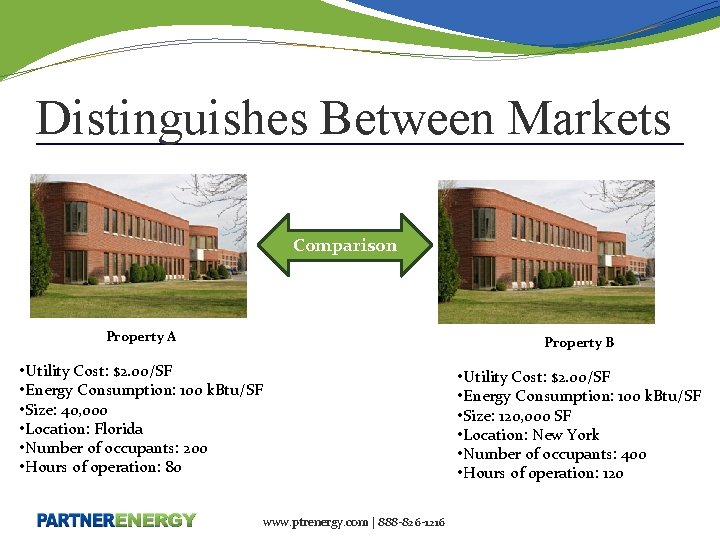 Distinguishes Between Markets

Comparison

Property A

•Utility Cost: \$2.00/SF
•Energy Consumption: 100 kBtu/SF
•Size: 40,000
•Location: Florida
•Number of occupants: 200
•Hours of operation: 80

Property B

•Utility Cost: \$2.00/SF
•Energy Consumption: 100 kBtu/SF
•Size: 120,000 SF
•Location: New York
•Number of occupants: 400
•Hours of operation: 120

PARTNERENERGY

www.ptrenergy.com | 888-826-1216